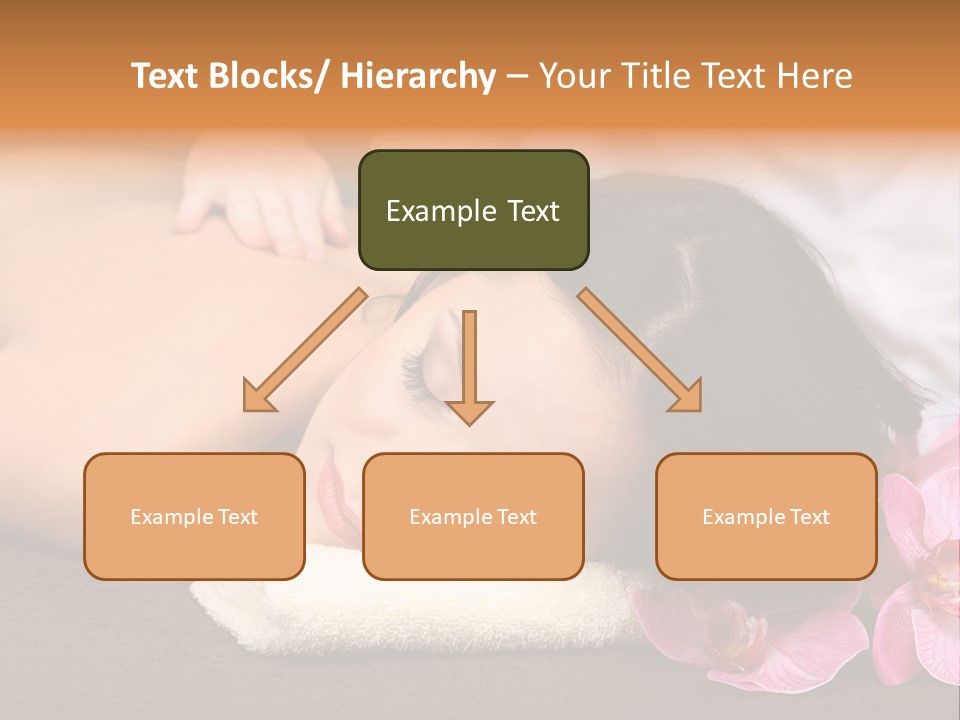 Text Blocks/ Hierarchy – Your Title Text Here

Example Text

Example Text

Example Text

Example Text